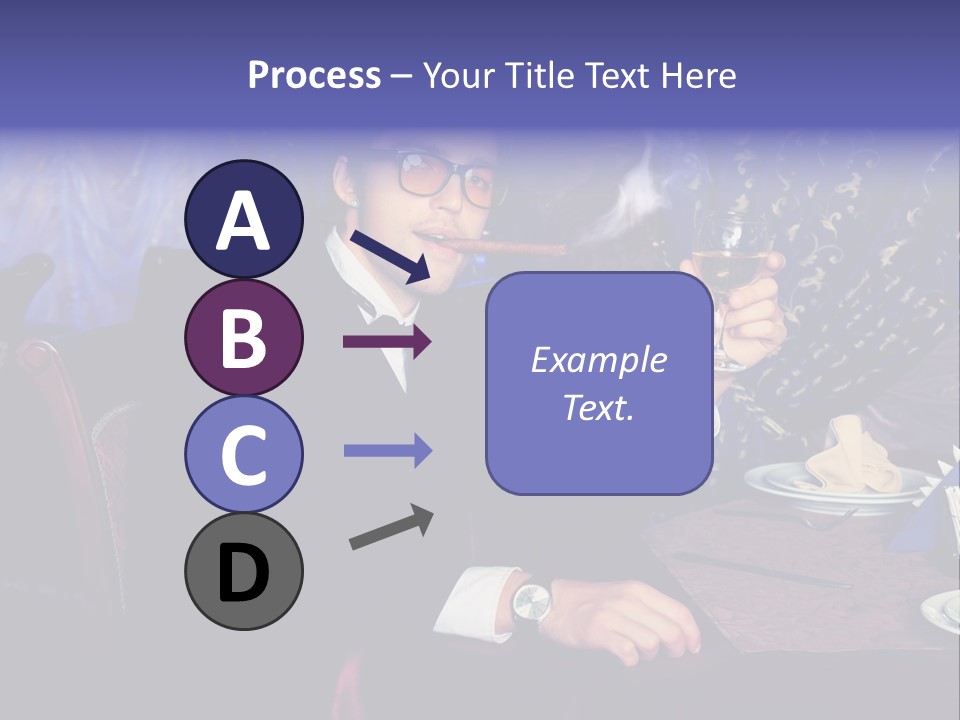 Process – Your Title Text Here

A

B

C

D

Example Text.